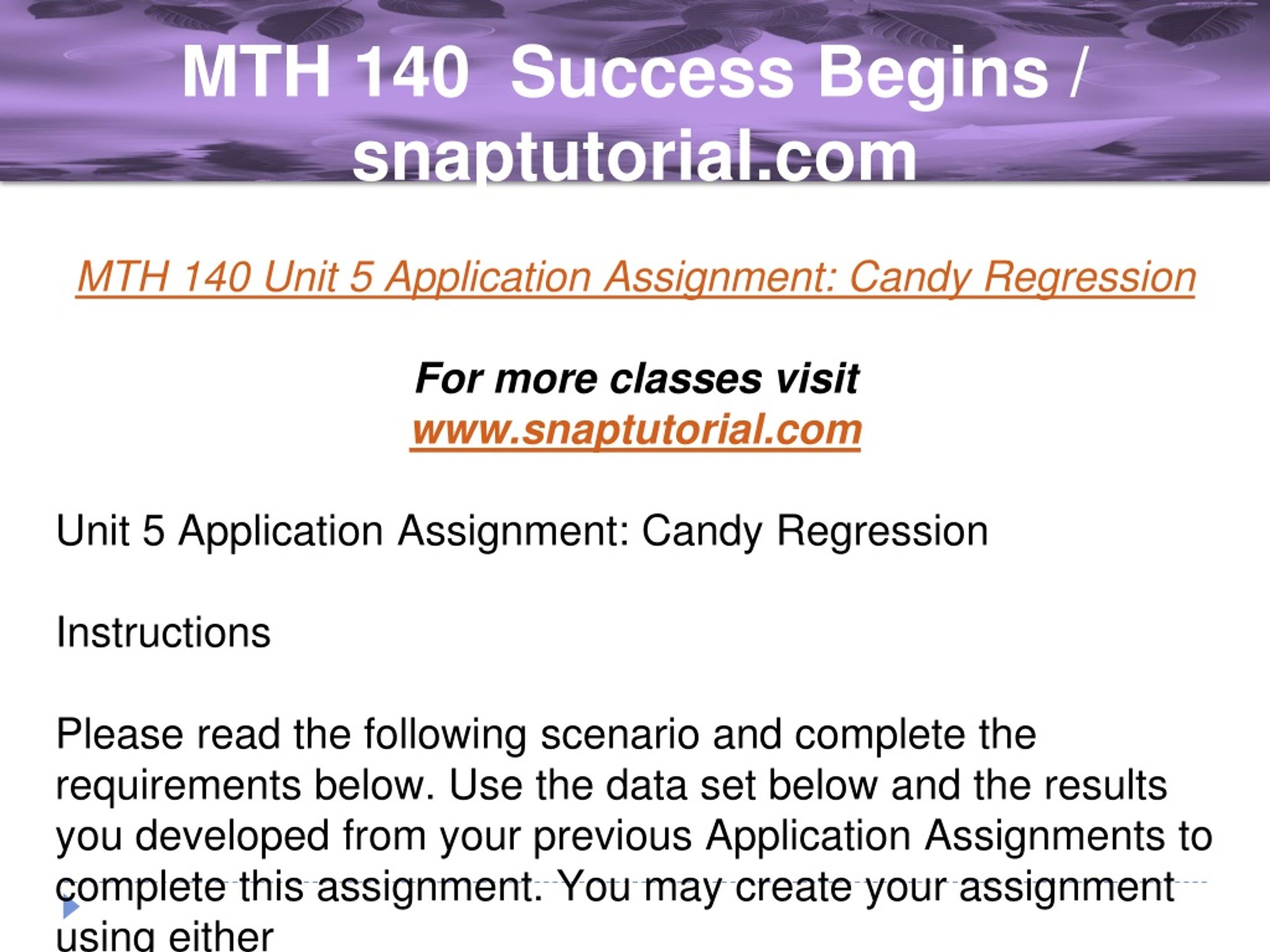 MTH 140 Success Begins / snaptutorial.com

MTH 140 Unit 5 Application Assignment: Candy Regression

For more classes visit
www.snaptutorial.com

Unit 5 Application Assignment: Candy Regression

Instructions

Please read the following scenario and complete the requirements below. Use the data set below and the results you developed from your previous Application Assignments to complete this assignment. You may create your assignment using either